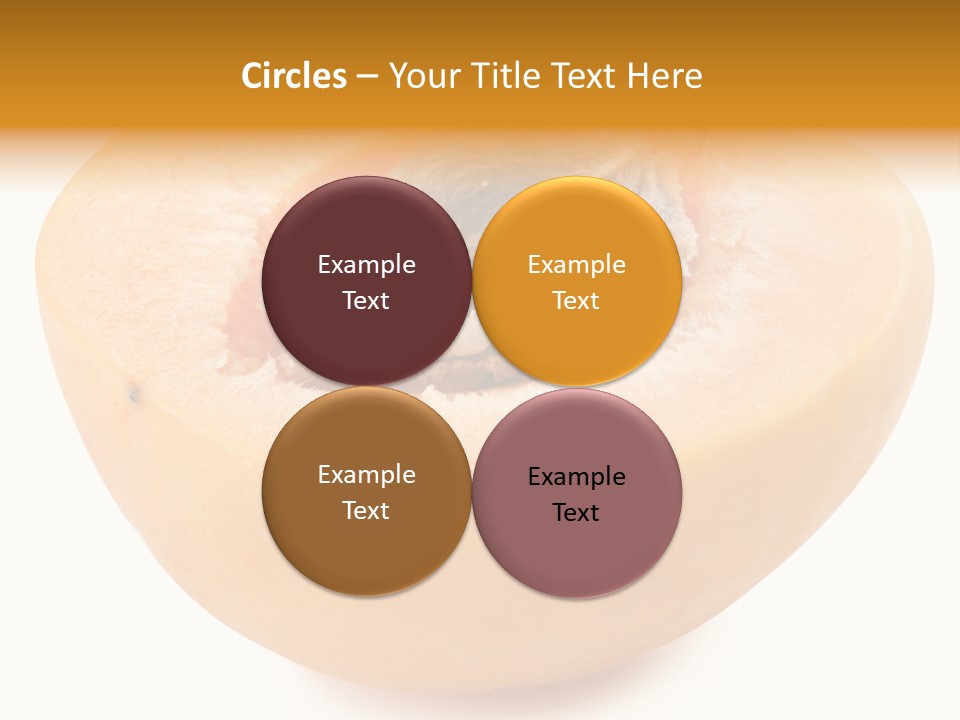 Circles – Your Title Text Here

Example Text

Example Text

Example Text

Example Text